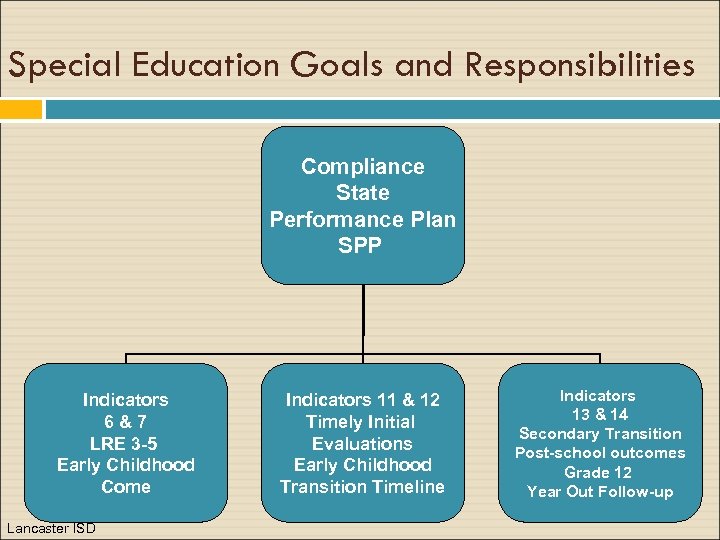 Special Education Goals and Responsibilities

Compliance
State
Performance Plan
SPP

Indicators
6 & 7
LRE 3-5
Early Childhood
Come

Indicators 11 & 12
Timely Initial
Evaluations
Early Childhood
Transition Timeline

Indicators
13 & 14
Secondary Transition
Post-school outcomes
Grade 12
Year Out Follow-up

Lancaster ISD